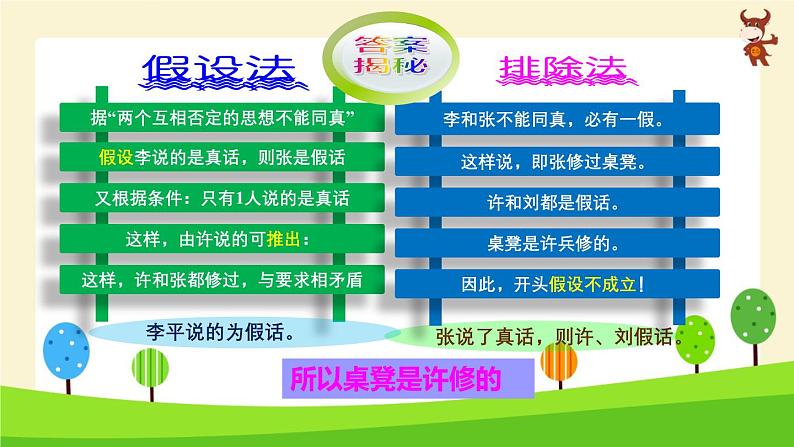 答案揭秘

假设法

据“两个互相否定的思想不能同真”

假设李说的是真话，则张是假话

又根据条件：只有1人说的是真话

这样，由许说的可推出：

这样，许和张都修过，与要求相矛盾

李平说的为假话。

排除法

李和张不能同真，必有一假。

这样说，即张修过桌凳。

许和刘都是假话。

桌凳是许兵修的。

因此，开头假设不成立！

张说了真话，则许、刘假话。

所以桌凳是许修的